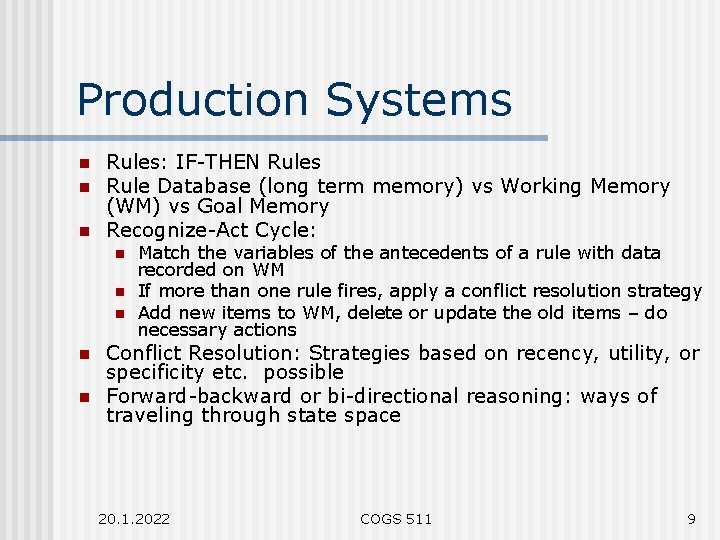 Production Systems

- Rules: IF-THEN Rules
- Rule Database (long term memory) vs Working Memory (WM) vs Goal Memory
- Recognize-Act Cycle:
  - Match the variables of the antecedents of a rule with data recorded on WM
  - If more than one rule fires, apply a conflict resolution strategy
  - Add new items to WM, delete or update the old items – do necessary actions
- Conflict Resolution: Strategies based on recency, utility, or specificity etc.  possible
- Forward-backward or bi-directional reasoning: ways of traveling through state space

20.1.2022

COGS 511

9